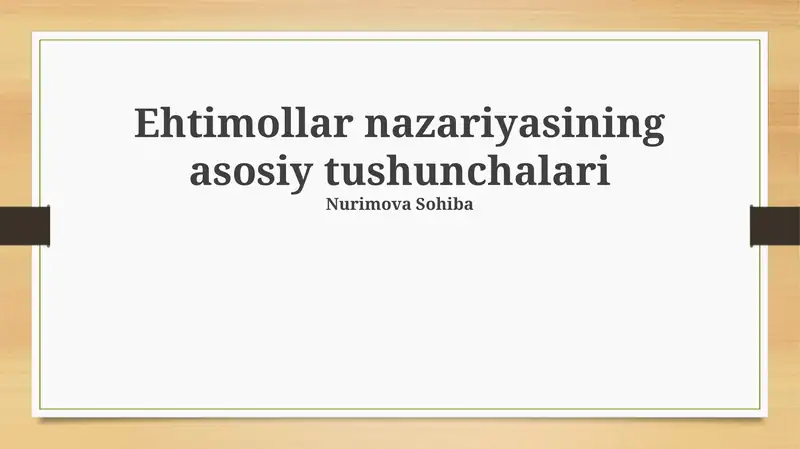 Ehtimollar nazariyasining asosiy tushunchalari
Nurimova Sohiba